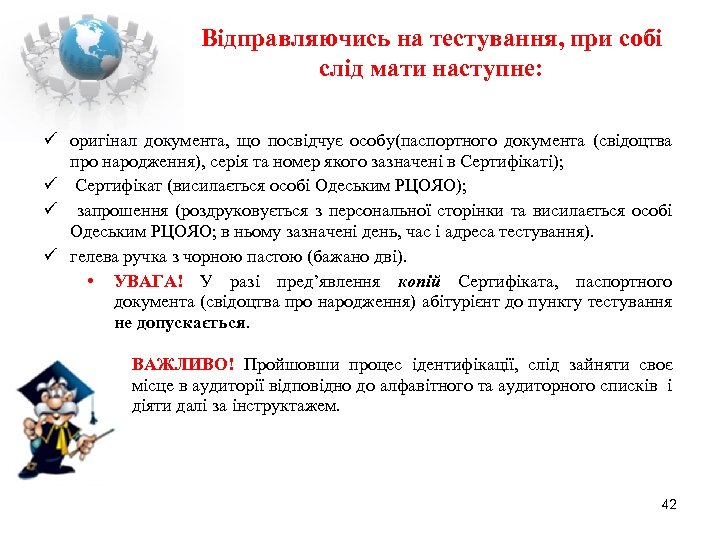 Відправляючись на тестування, при собі слід мати наступне:

✓ оригінал документа, що посвідчує особу(паспортного документа (свідоцтва про народження), серія та номер якого зазначені в Сертифікаті);
✓ Сертифікат (висилається особі Одеським РЦОЯО);
✓ запрошення (роздруковується з персональної сторінки та висилається особі Одеським РЦОЯО; в ньому зазначені день, час і адреса тестування).
✓ гелева ручка з чорною пастою (бажано дві).

• УВАГА! У разі пред'явлення копій Сертифіката, паспортного документа (свідоцтва про народження) абітурієнт до пункту тестування не допускається.

ВАЖЛИВО! Пройшовши процес ідентифікації, слід зайняти своє місце в аудиторії відповідно до алфавітного та аудиторного списків і діяти далі за інструктажем.

42